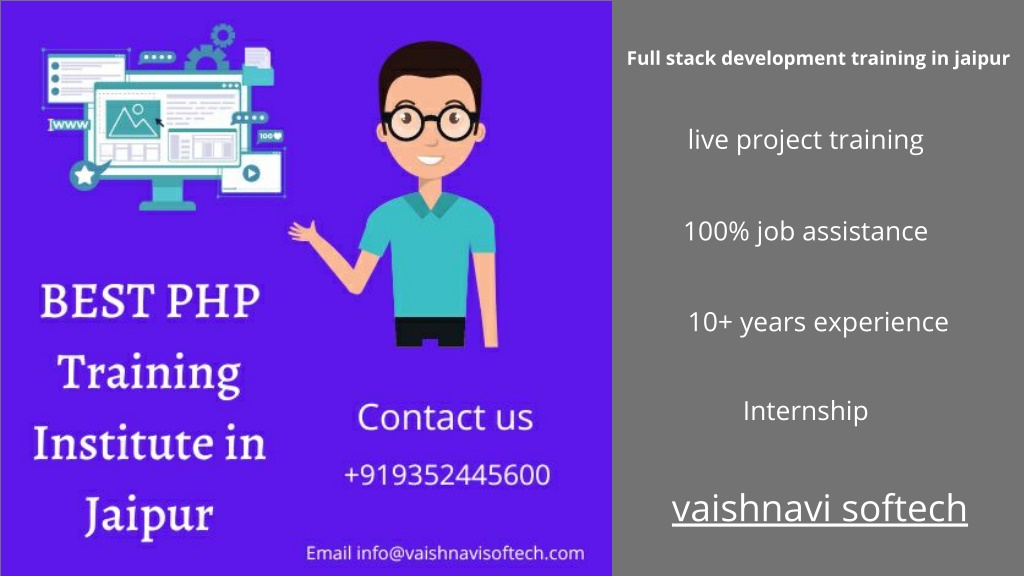 www

100

BEST PHP Training Institute in Jaipur

Contact us

+919352445600

Email info@vaishnavisoftech.com

Full stack development training in jaipur

live project training

100% job assistance

10+ years experience

Internship

vaishnavi softech